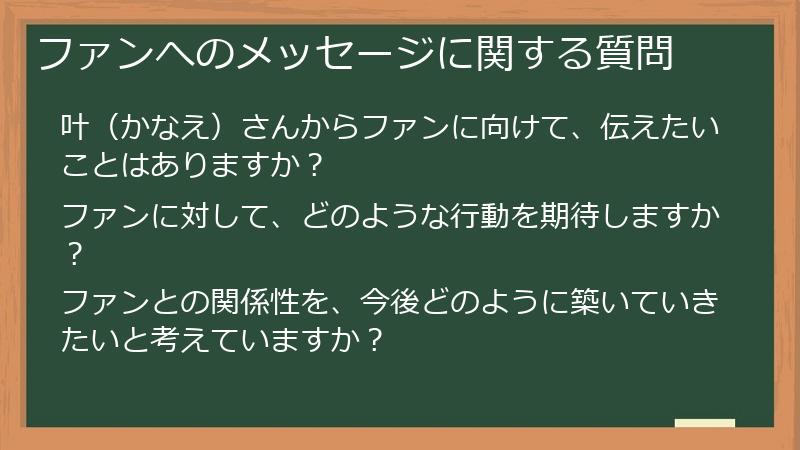 ファンへのメッセージに関する質問

叶（かなえ）さんからファンに向けて、伝えたいことはありますか？

ファンに対して、どのような行動を期待しますか？

ファンとの関係性を、今後どのように築いていきたいと考えていますか？